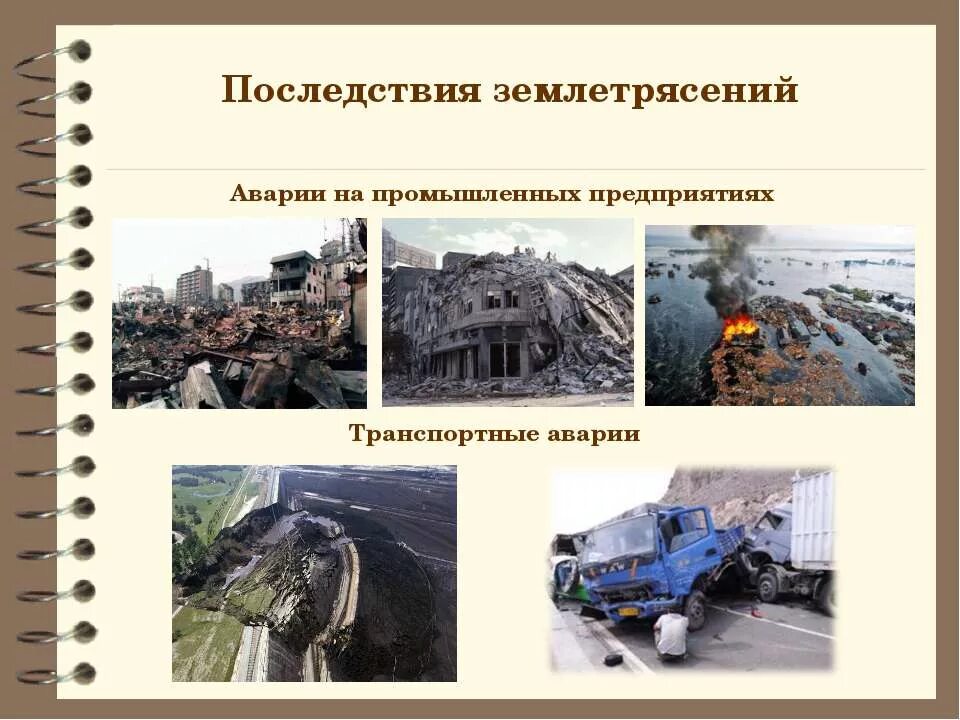 Последствия землетрясений

Аварии на промышленных предприятиях

Транспортные аварии